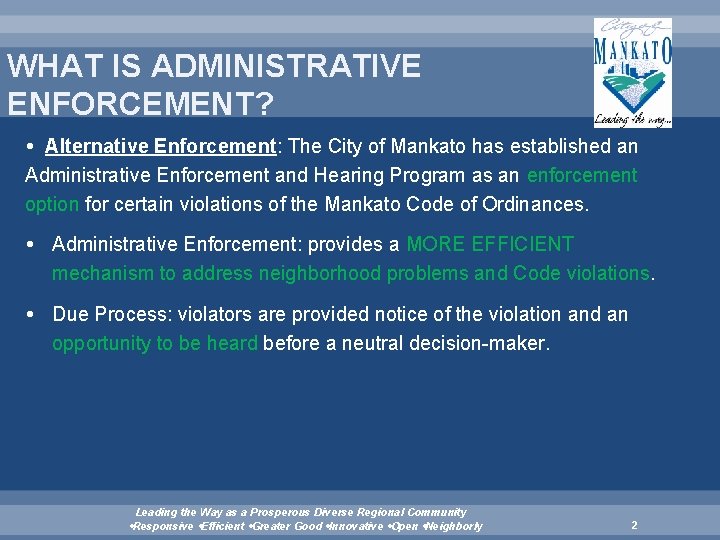 WHAT IS ADMINISTRATIVE ENFORCEMENT?

City of MANKATO Leading the way...

• Alternative Enforcement: The City of Mankato has established an Administrative Enforcement and Hearing Program as an enforcement option for certain violations of the Mankato Code of Ordinances.

• Administrative Enforcement: provides a MORE EFFICIENT mechanism to address neighborhood problems and Code violations.

• Due Process: violators are provided notice of the violation and an opportunity to be heard before a neutral decision-maker.

Leading the Way as a Prosperous Diverse Regional Community
•Responsive •Efficient •Greater Good •Innovative •Open •Neighborly

2